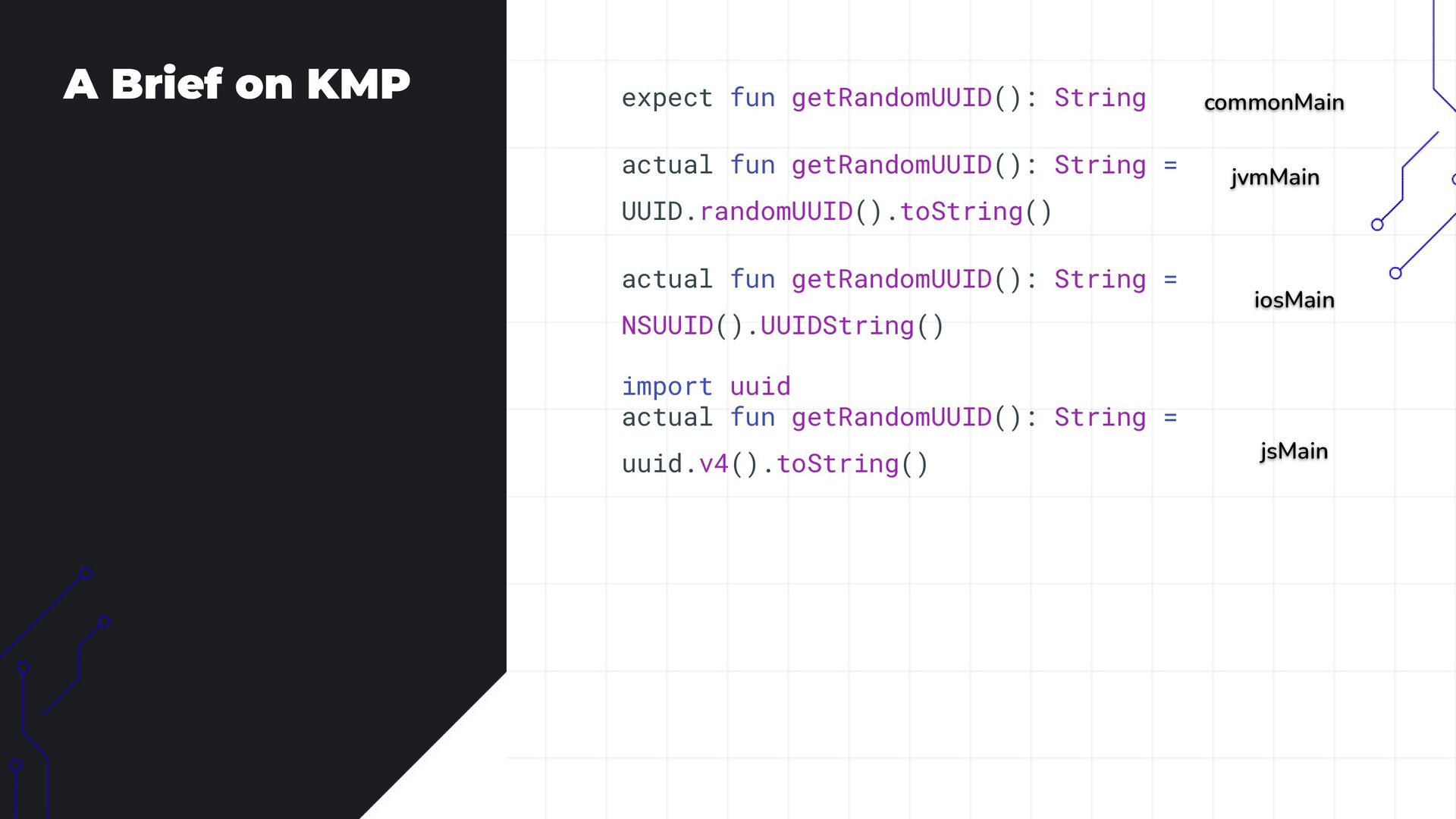 A Brief on KMP

expect fun getRandomUUID(): String

commonMain

actual fun getRandomUUID(): String =
UUID.randomUUID().toString()

jvmMain

actual fun getRandomUUID(): String =
NSUUID().UUIDString()

iosMain

import uuid
actual fun getRandomUUID(): String =
uuid.v4().toString()

jsMain